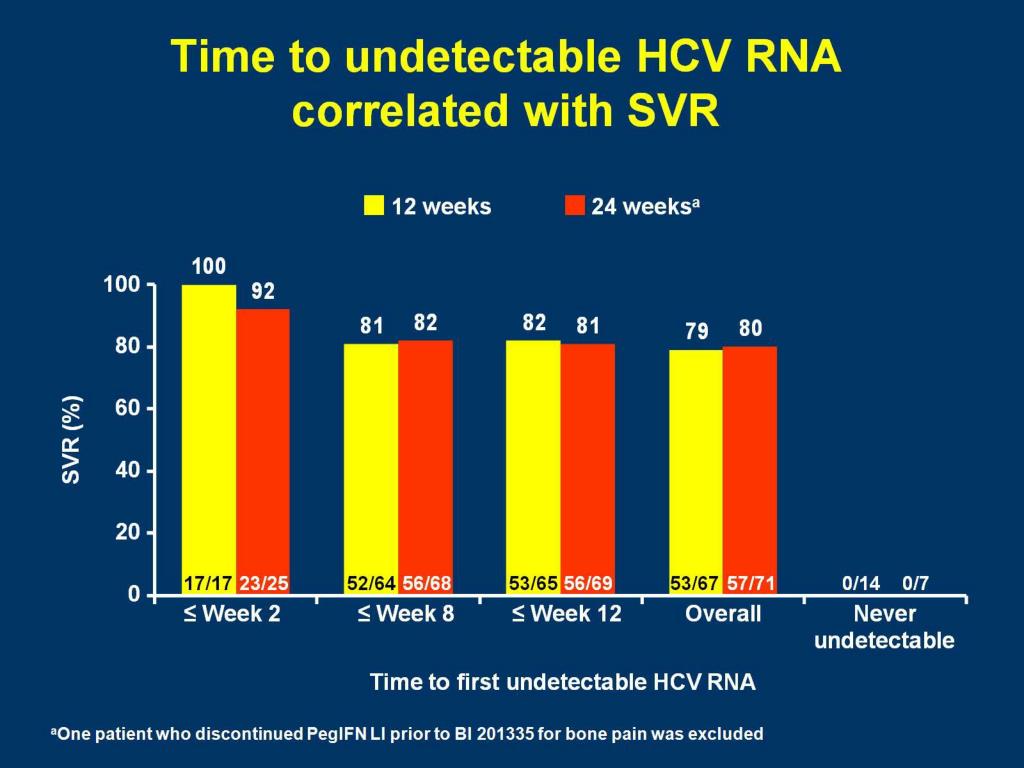 Time to undetectable HCV RNA correlated with SVR

12 weeks
24 weeks$^a$

SVR (%)

100
80
60
40
20
0

100
92
81
82
82
81
79
80

17/17
23/25
52/64
56/68
53/65
56/69
53/67
57/71
0/14
0/7

≤ Week 2
≤ Week 8
≤ Week 12
Overall
Never undetectable

Time to first undetectable HCV RNA

$^a$One patient who discontinued PegIFN LI prior to BI 201335 for bone pain was excluded